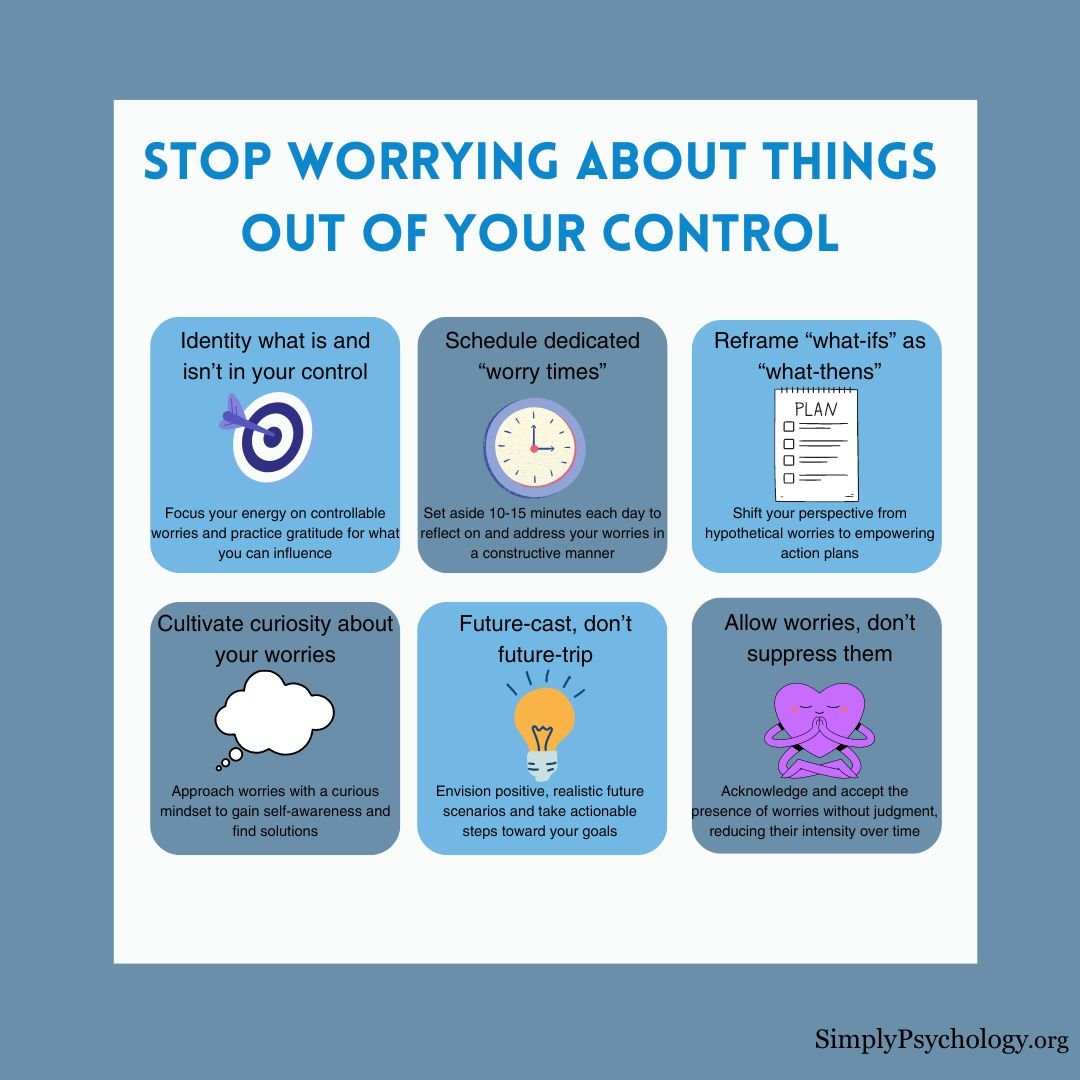 STOP WORRYING ABOUT THINGS OUT OF YOUR CONTROL

Identity what is and isn't in your control

Focus your energy on controllable worries and practice gratitude for what you can influence

Schedule dedicated "worry times"

Set aside 10-15 minutes each day to reflect on and address your worries in a constructive manner

Reframe "what-ifs" as "what-thens"

PLAN

Shift your perspective from hypothetical worries to empowering action plans

Cultivate curiosity about your worries

Approach worries with a curious mindset to gain self-awareness and find solutions

Future-cast, don't future-trip

Envision positive, realistic future scenarios and take actionable steps toward your goals

Allow worries, don't suppress them

Acknowledge and accept the presence of worries without judgment, reducing their intensity over time

SimplyPsychology.org